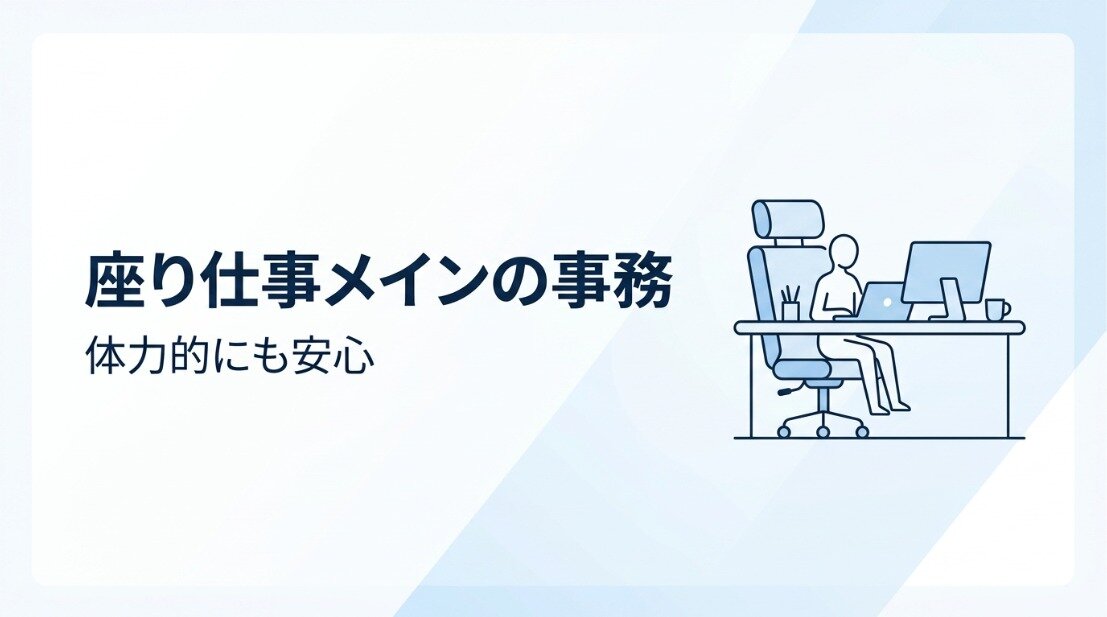 座り仕事メインの事務

体力的にも安心